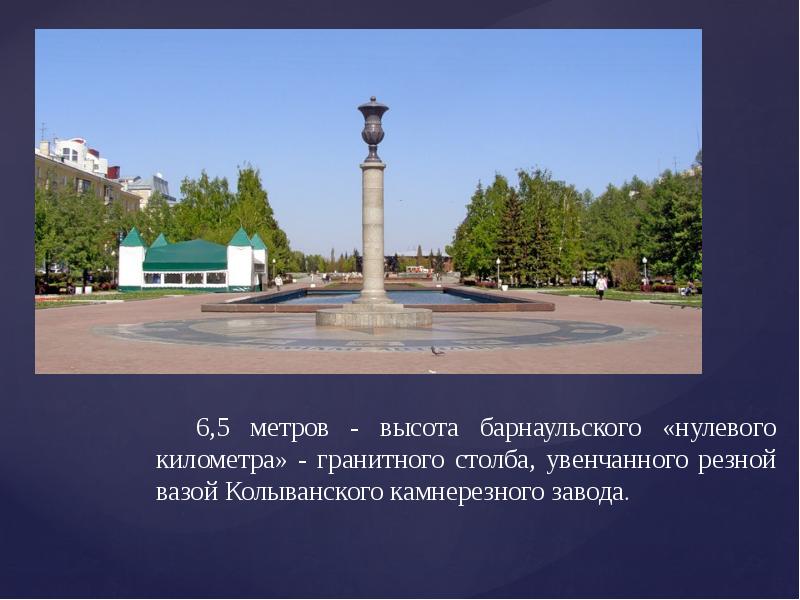 6,5 метров - высота барнаульского «нулевого километра» - гранитного столба, увенчанного резной вазой Колыванского камнерезного завода.